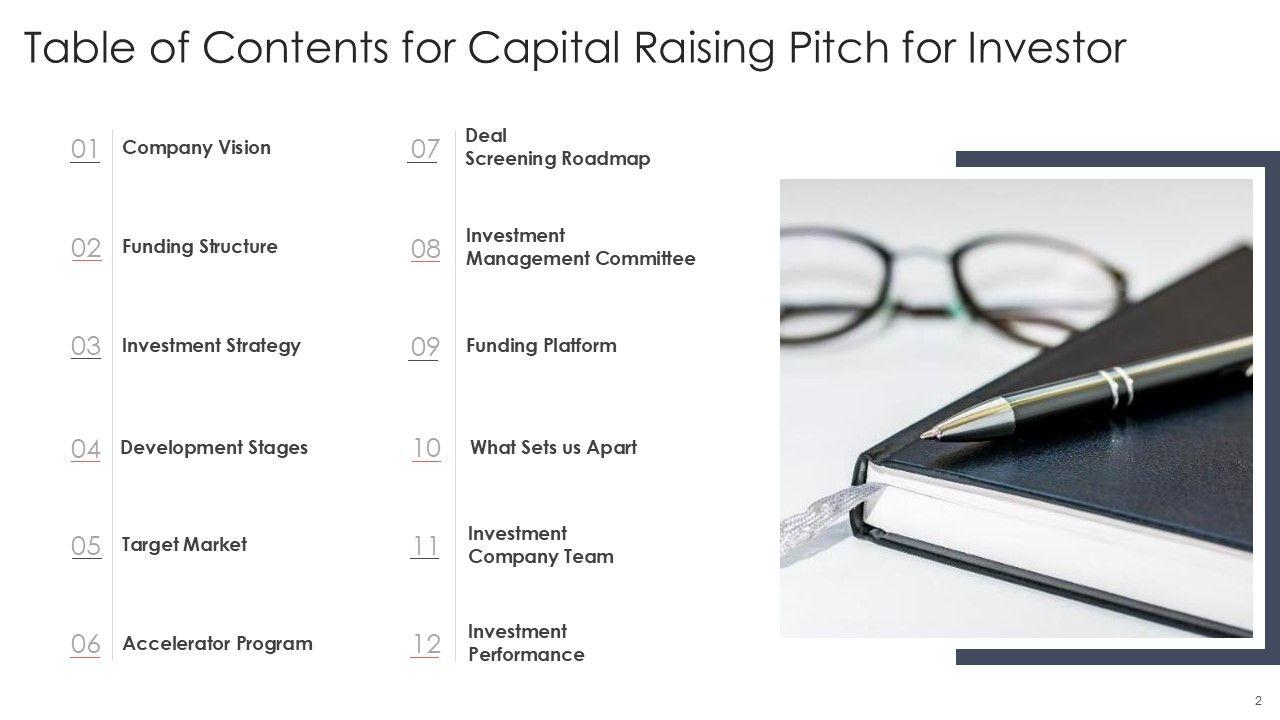 Table of Contents for Capital Raising Pitch for Investor

01 Company Vision

02 Funding Structure

03 Investment Strategy

04 Development Stages

05 Target Market

06 Accelerator Program

07 Deal Screening Roadmap

08 Investment Management Committee

09 Funding Platform

10 What Sets us Apart

11 Investment Company Team

12 Investment Performance

2